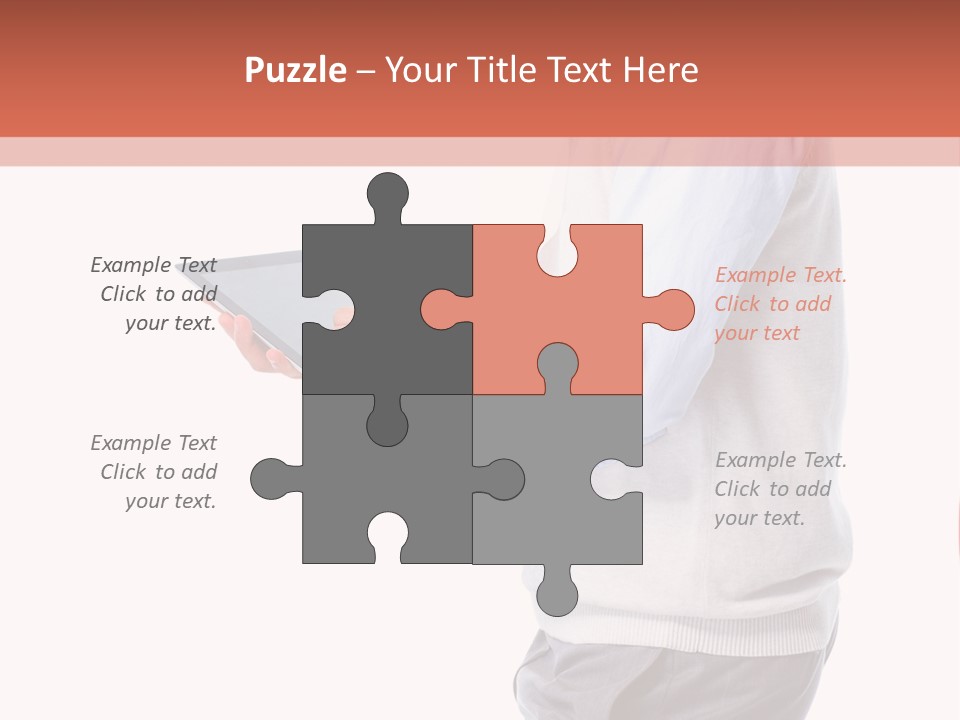 Puzzle – Your Title Text Here

Example Text
Click to add
your text.

Example Text.
Click to add
your text

Example Text
Click to add
your text.

Example Text.
Click to add
your text.